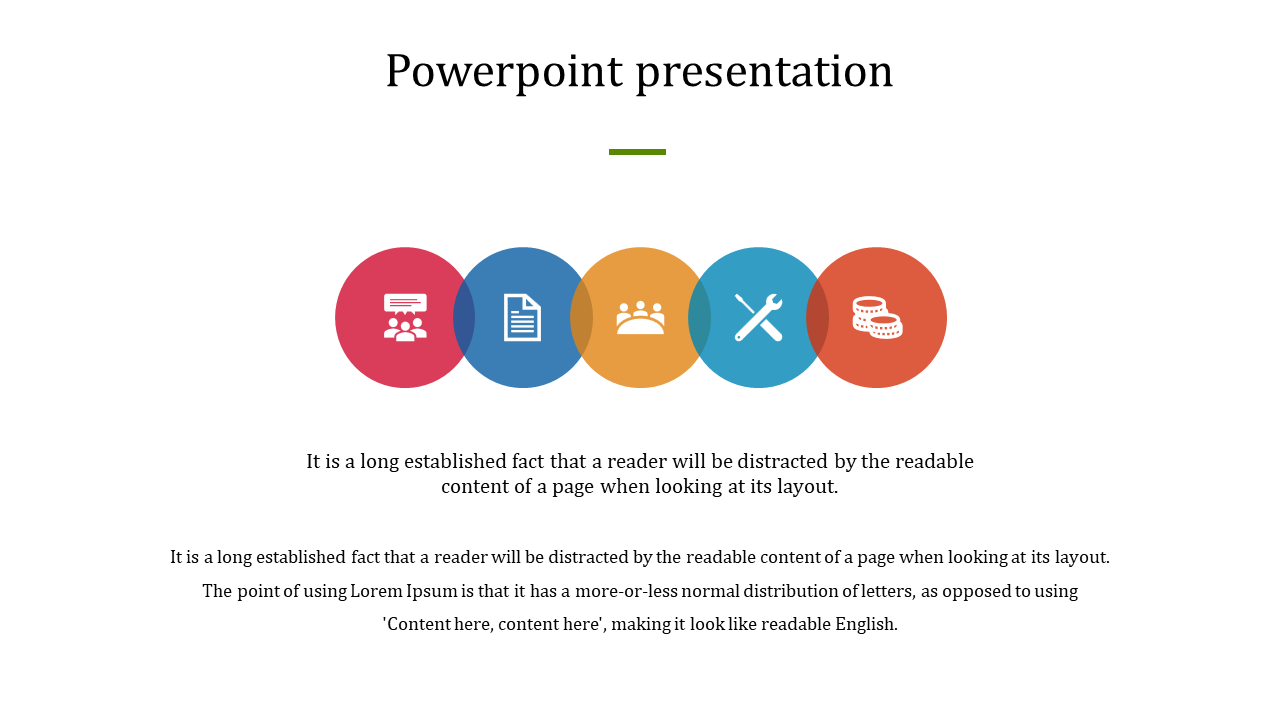 Powerpoint presentation

It is a long established fact that a reader will be distracted by the readable content of a page when looking at its layout.

It is a long established fact that a reader will be distracted by the readable content of a page when looking at its layout. The point of using Lorem Ipsum is that it has a more-or-less normal distribution of letters, as opposed to using 'Content here, content here', making it look like readable English.